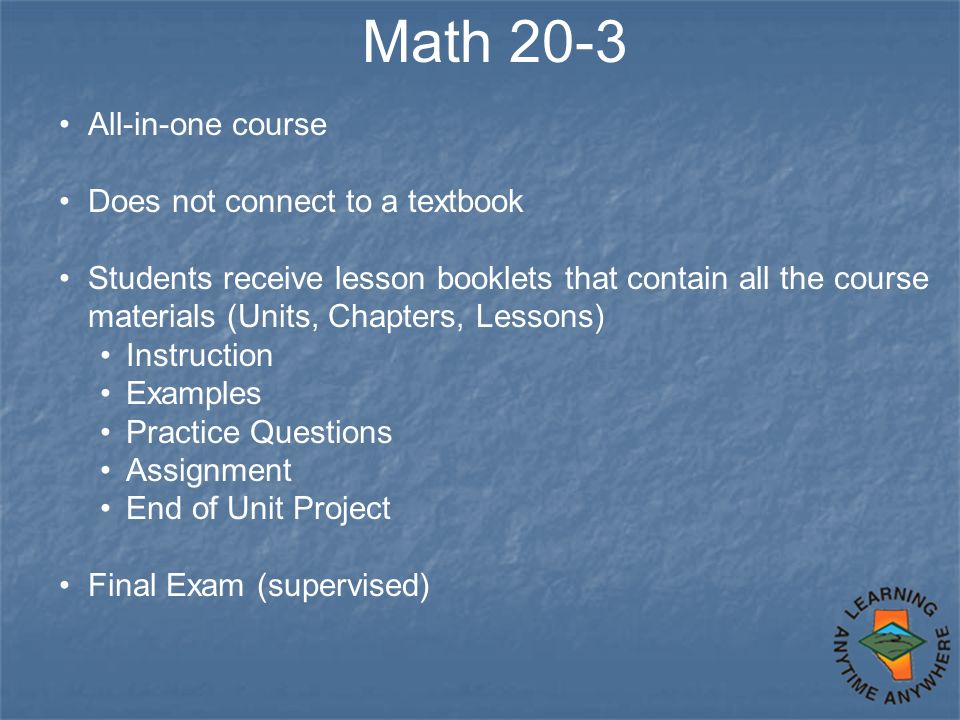 Math 20-3

• All-in-one course

• Does not connect to a textbook

• Students receive lesson booklets that contain all the course materials (Units, Chapters, Lessons)
  • Instruction
  • Examples
  • Practice Questions
  • Assignment
  • End of Unit Project

• Final Exam (supervised)

LEARNING ANYTIME ANYWHERE